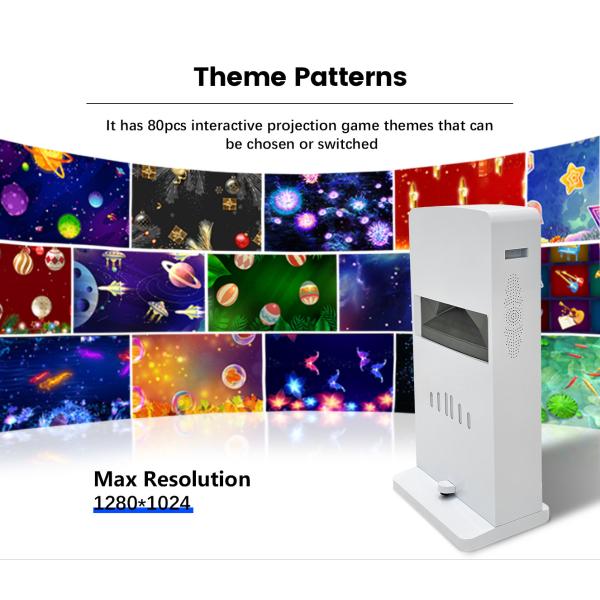 Theme Patterns

It has 80pcs interactive projection game themes that can be chosen or switched

Max Resolution
1280*1024